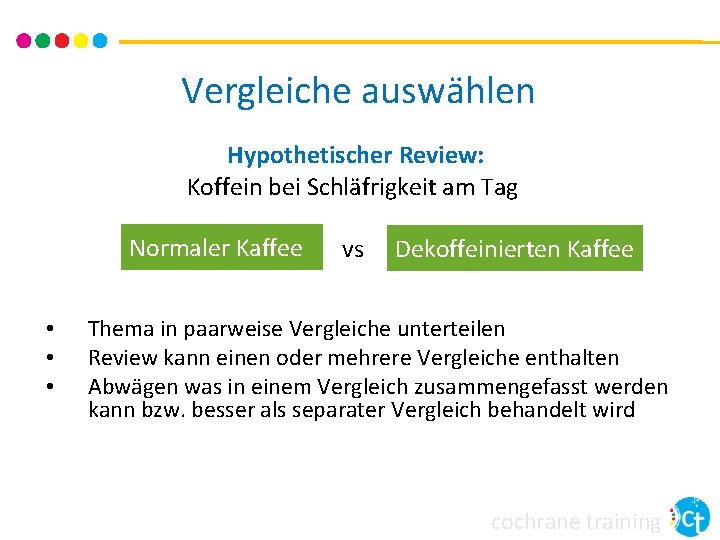 Vergleiche auswählen

Hypothetischer Review:
Koffein bei Schläfrigkeit am Tag

Normaler Kaffee

vs

Dekoffeinierten Kaffee

• Thema in paarweise Vergleiche unterteilen
• Review kann einen oder mehrere Vergleiche enthalten
• Abwägen was in einem Vergleich zusammengefasst werden kann bzw. besser als separater Vergleich behandelt wird

cochrane training